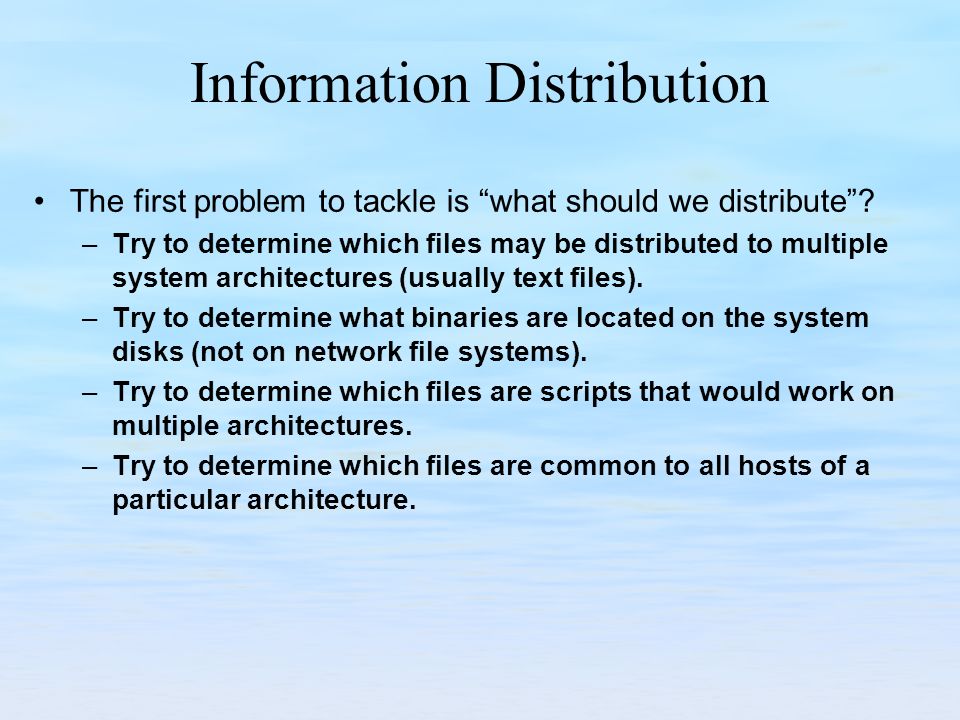 Information Distribution

• The first problem to tackle is “what should we distribute”?
– Try to determine which files may be distributed to multiple system architectures (usually text files).
– Try to determine what binaries are located on the system disks (not on network file systems).
– Try to determine which files are scripts that would work on multiple architectures.
– Try to determine which files are common to all hosts of a particular architecture.